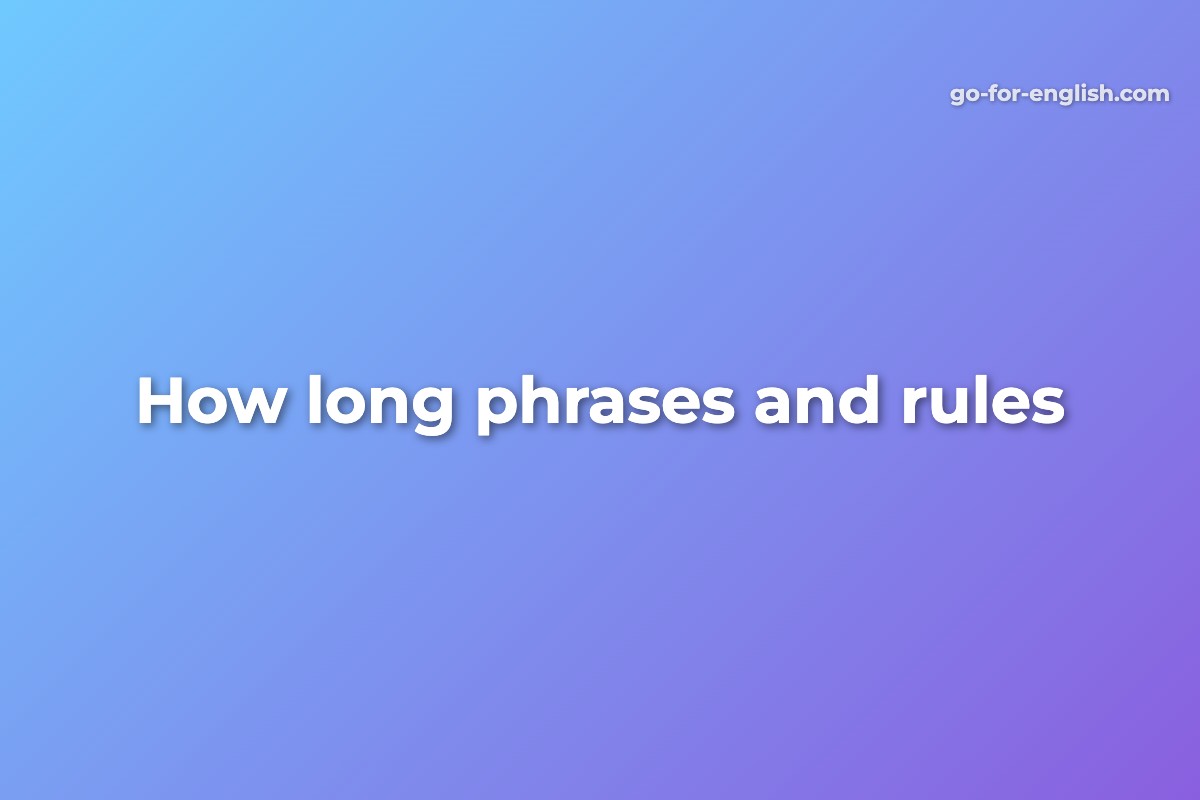 go-for-english.com

How long phrases and rules